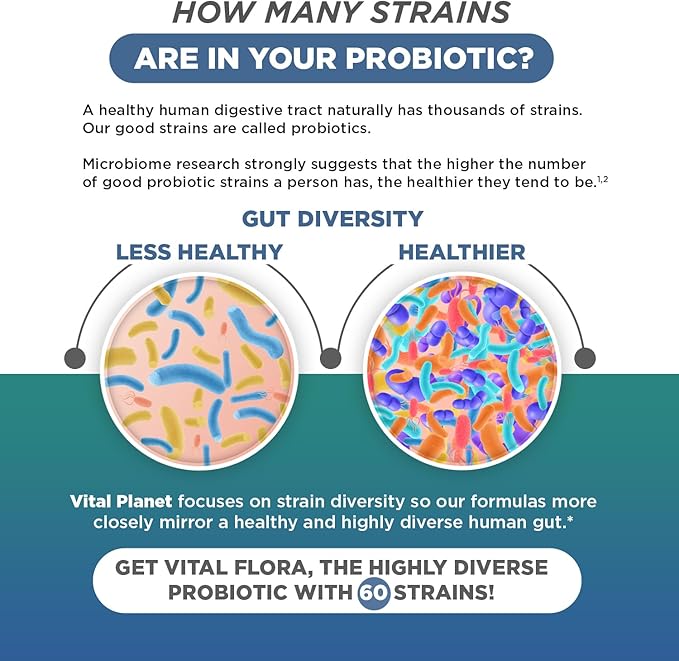 HOW MANY STRAINS

ARE IN YOUR PROBIOTIC?

A healthy human digestive tract naturally has thousands of strains. Our good strains are called probiotics.

Microbiome research strongly suggests that the higher the number of good probiotic strains a person has, the healthier they tend to be.$^{1,2}$

GUT DIVERSITY

LESS HEALTHY

HEALTHIER

Vital Planet focuses on strain diversity so our formulas more closely mirror a healthy and highly diverse human gut.*

GET VITAL FLORA, THE HIGHLY DIVERSE PROBIOTIC WITH 60 STRAINS!